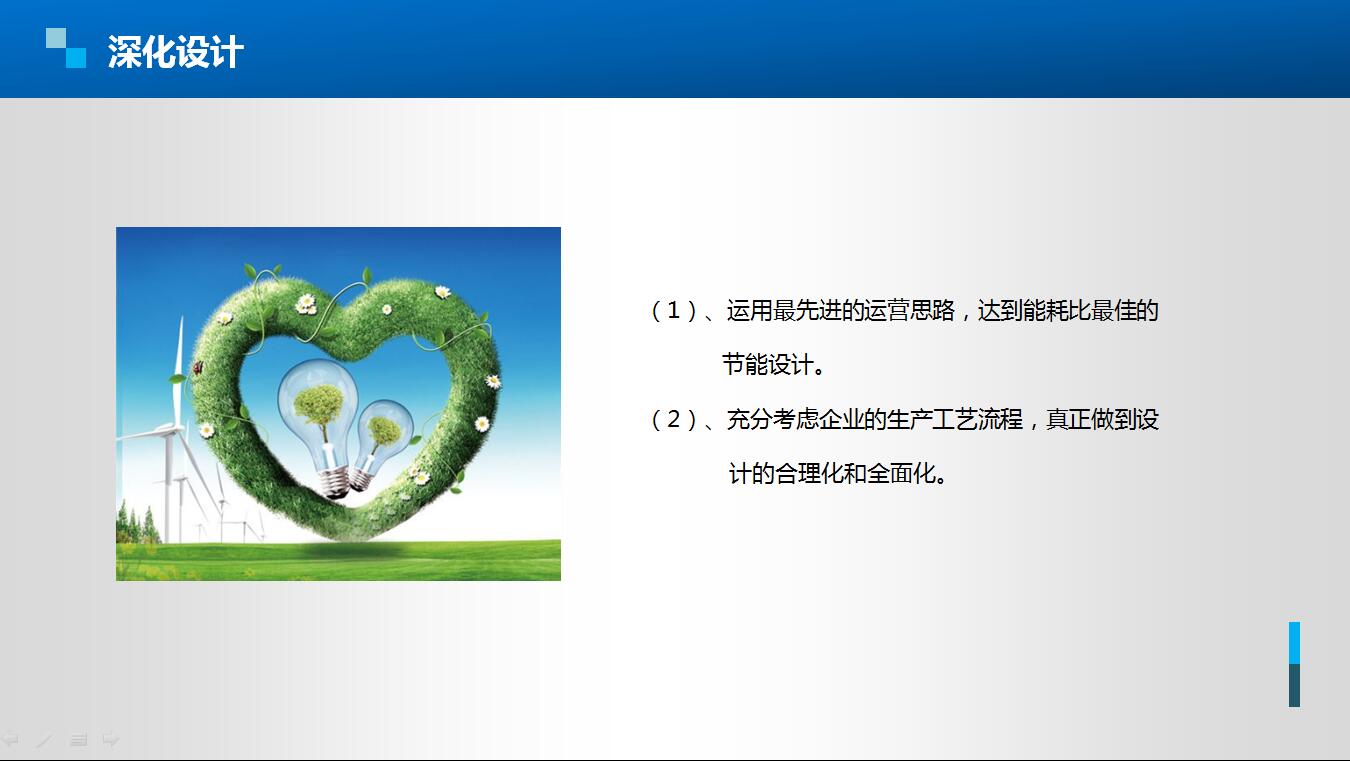 深化设计

（1）、运用最先进的运营思路，达到能耗比最佳的节能设计。

（2）、充分考虑企业的生产工艺流程，真正做到设计的合理化和全面化。